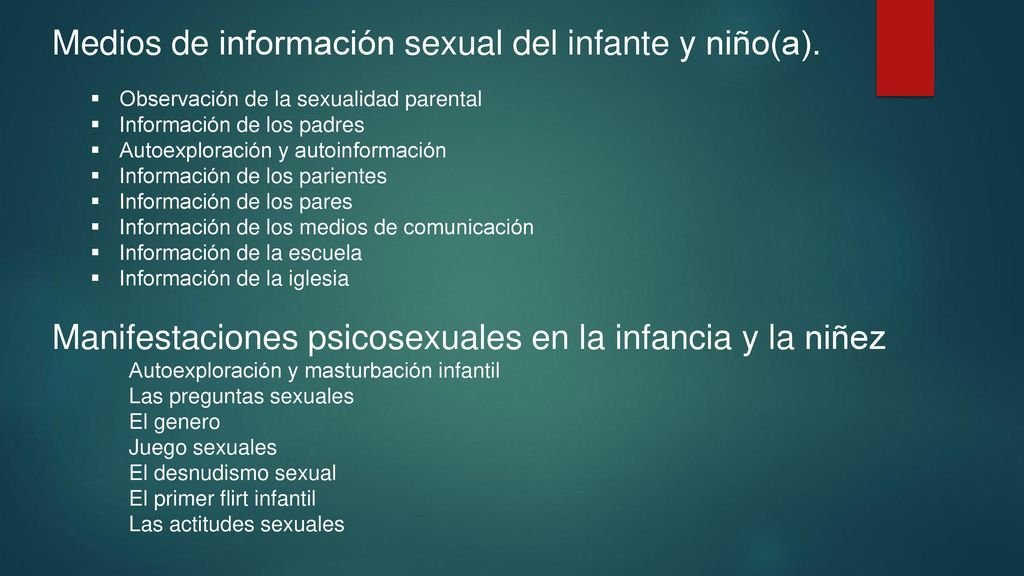 Medios de información sexual del infante y niño(a).

- Observación de la sexualidad parental
- Información de los padres
- Autoexploración y autoinformación
- Información de los parientes
- Información de los pares
- Información de los medios de comunicación
- Información de la escuela
- Información de la iglesia

Manifestaciones psicosexuales en la infancia y la niñez

Autoexploración y masturbación infantil
Las preguntas sexuales
El genero
Juego sexuales
El desnudismo sexual
El primer flirt infantil
Las actitudes sexuales